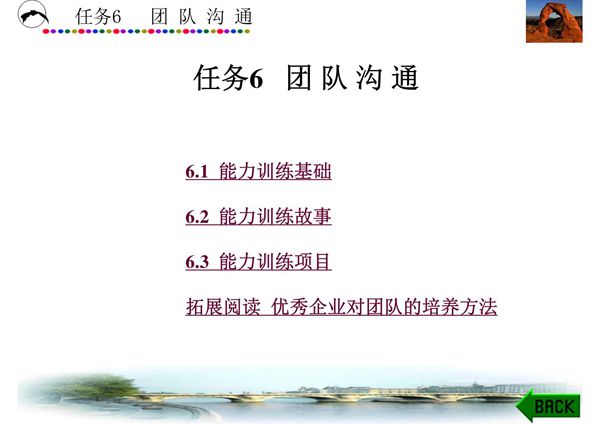 任务6 团 队 沟 通

任务6 团 队 沟 通

6.1 能力训练基础

6.2 能力训练故事

6.3 能力训练项目

拓展阅读 优秀企业对团队的培养方法

BACK